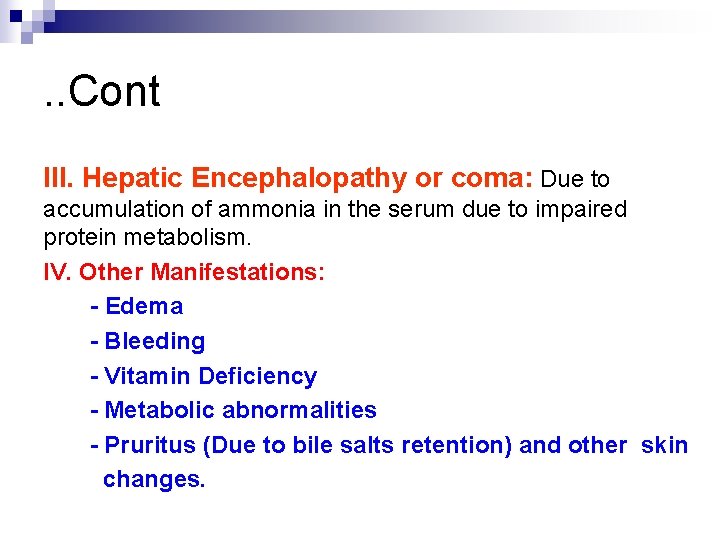 ..Cont

III. Hepatic Encephalopathy or coma: Due to accumulation of ammonia in the serum due to impaired protein metabolism.

IV. Other Manifestations:

- Edema
- Bleeding
- Vitamin Deficiency
- Metabolic abnormalities
- Pruritus (Due to bile salts retention) and other skin changes.